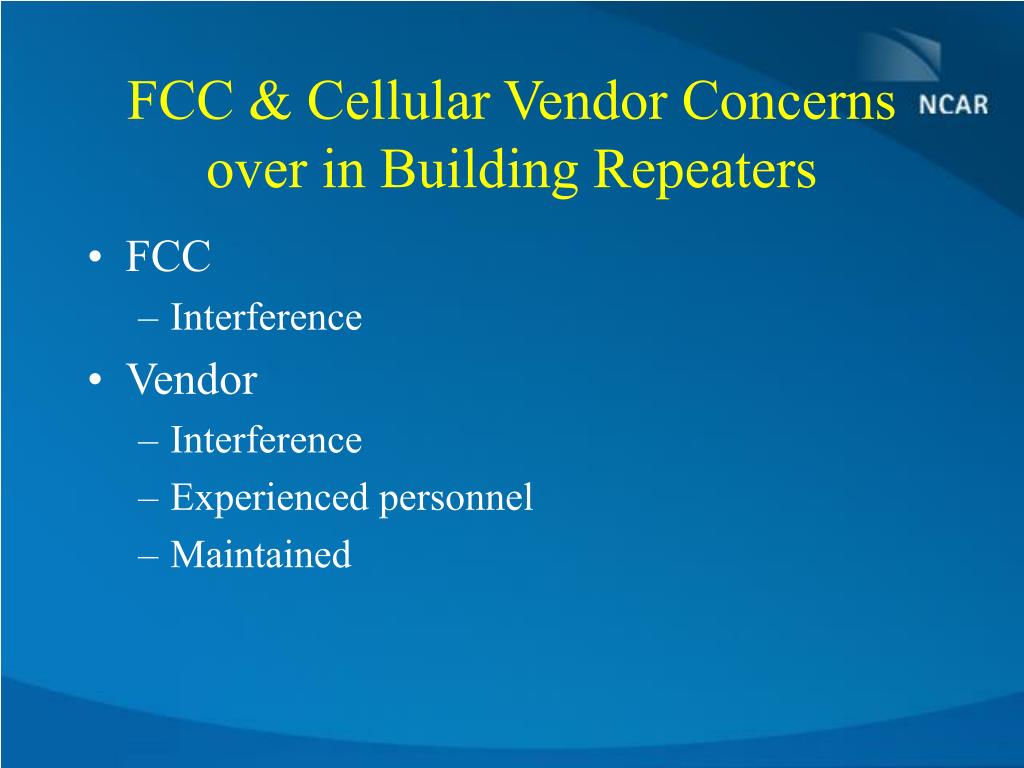 FCC & Cellular Vendor Concerns over in Building Repeaters

NCAR

• FCC
– Interference
• Vendor
– Interference
– Experienced personnel
– Maintained